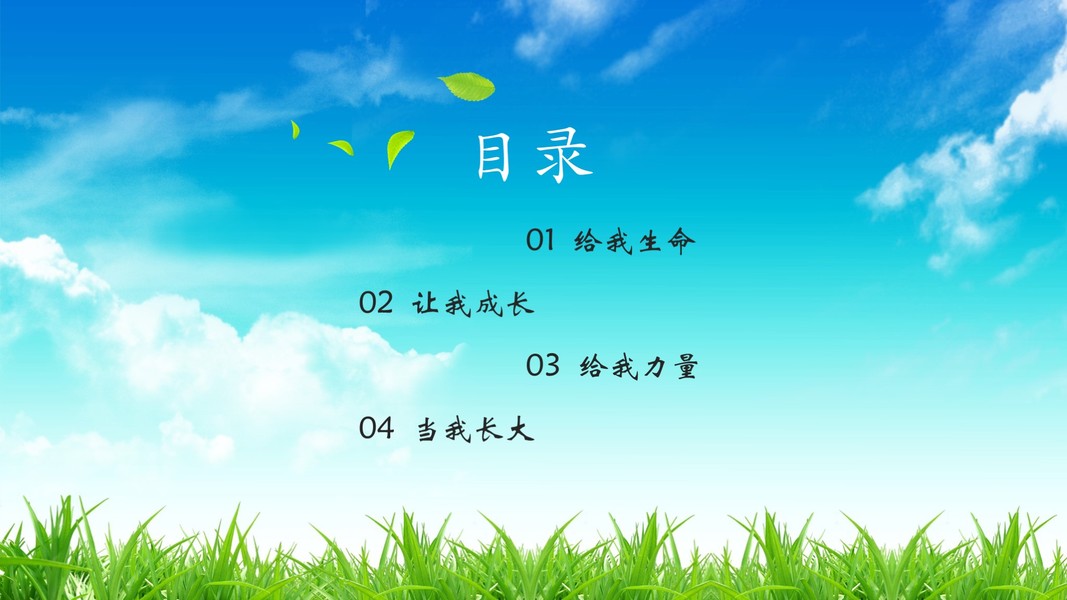 目录

01 给我生命

02 让我成长

03 给我力量

04 当我长大